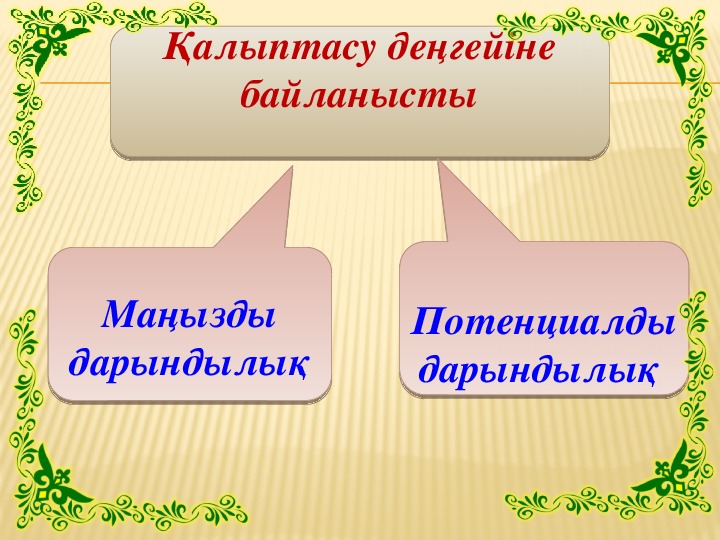 Қалыптасу деңгейіне байланысты

Маңызды дарындылық

Потенциалды дарындылық